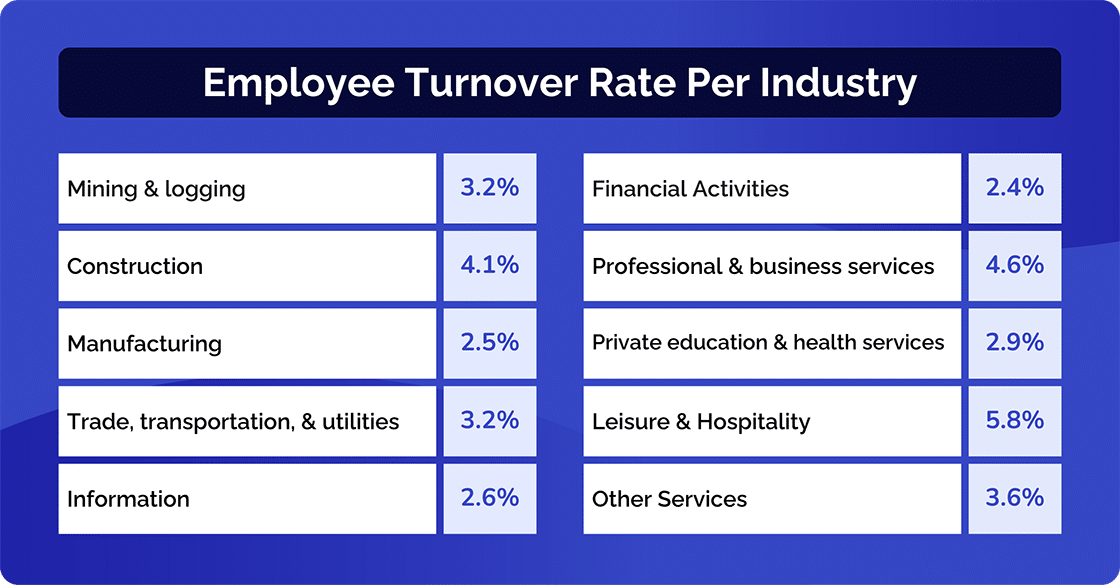 Employee Turnover Rate Per Industry

| Mining & logging | 3.2% |
|---|---|
| Construction | 4.1% |
| Manufacturing | 2.5% |
| Trade, transportation, & utilities | 3.2% |
| Information | 2.6% |

| Financial Activities | 2.4% |
|---|---|
| Professional & business services | 4.6% |
| Private education & health services | 2.9% |
| Leisure & Hospitality | 5.8% |
| Other Services | 3.6% |